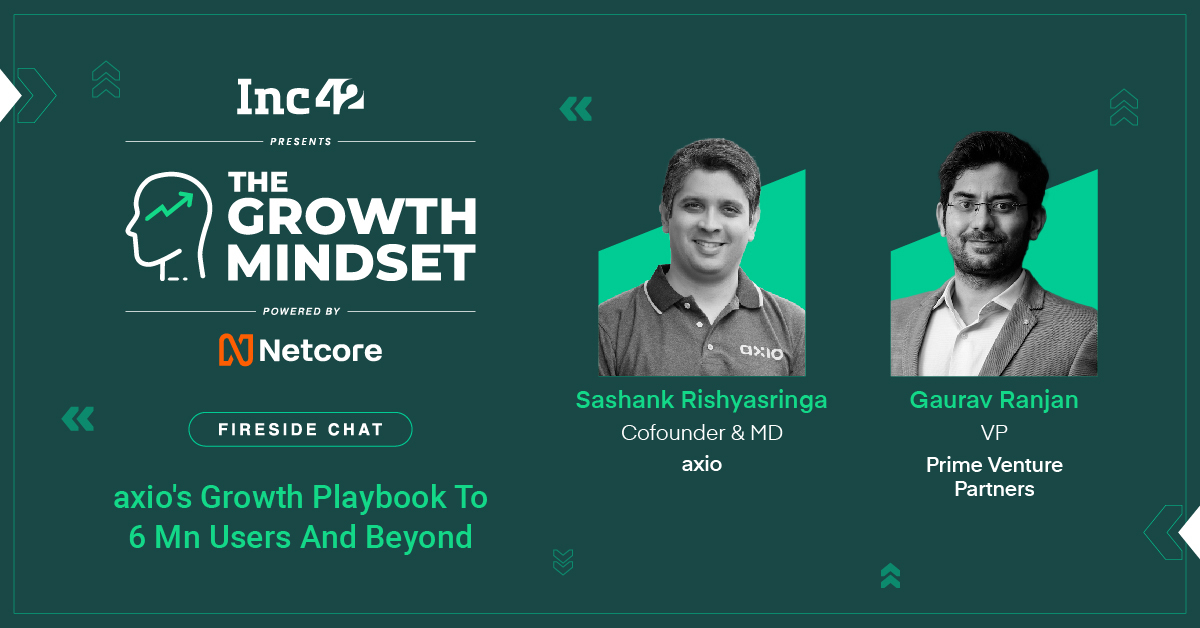 Inc42

PRESENTS

THE GROWTH MINDSET

POWERED BY

Netcore

FIRESIDE CHAT

axio's Growth Playbook To 6 Mn Users And Beyond

axio

Sashank Rishyasringa
Cofounder & MD
axio

Gaurav Ranjan
VP
Prime Venture Partners